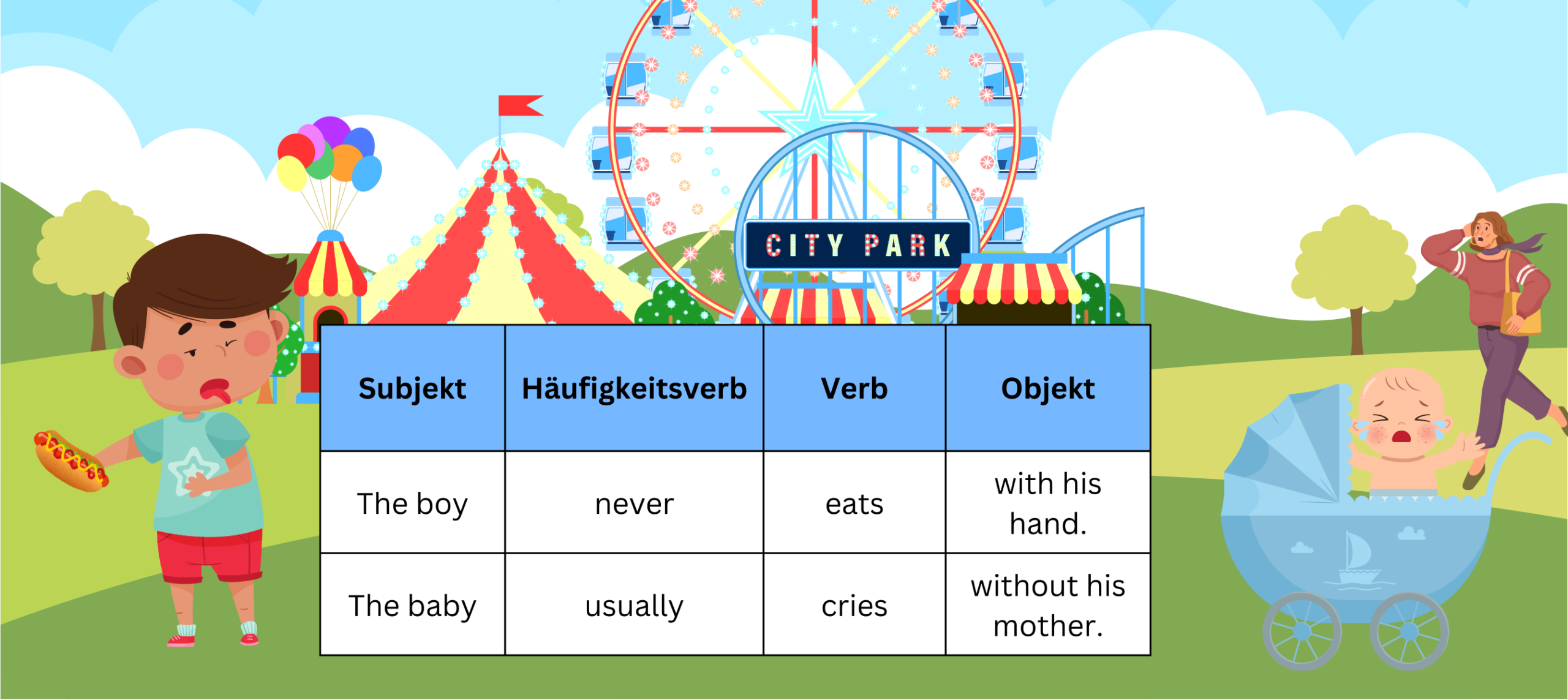 CITY PARK

| Subjekt | Häufigkeitsverb | Verb | Objekt |
|---|---|---|---|
| The boy | never | eats | with his hand. |
| The baby | usually | cries | without his mother. |